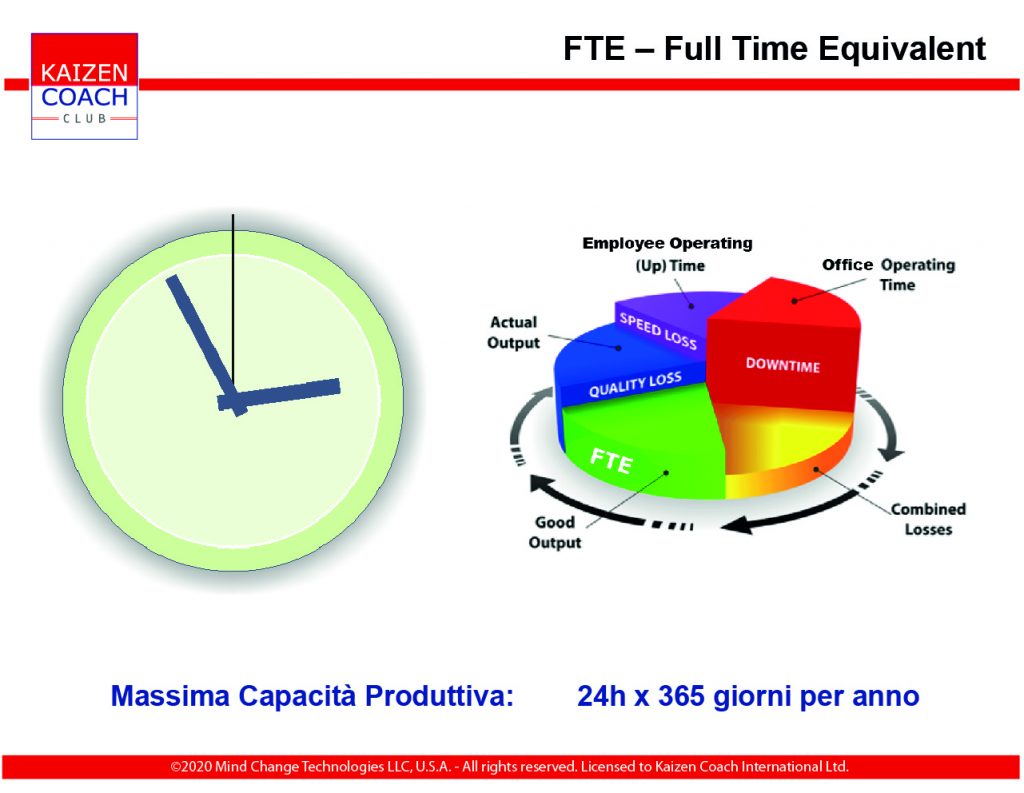 KAIZEN
COACH
CLUB

FTE – Full Time Equivalent

Employee Operating (Up) Time

Office Operating Time

Actual Output

SPEED LOSS

DOWNTIME

QUALITY LOSS

FTE

Good Output

Combined Losses

Massima Capacità Produttiva: 24h x 365 giorni per anno

©2020 Mind Change Technologies LLC, U.S.A. - All rights reserved. Licensed to Kaizen Coach International Ltd.